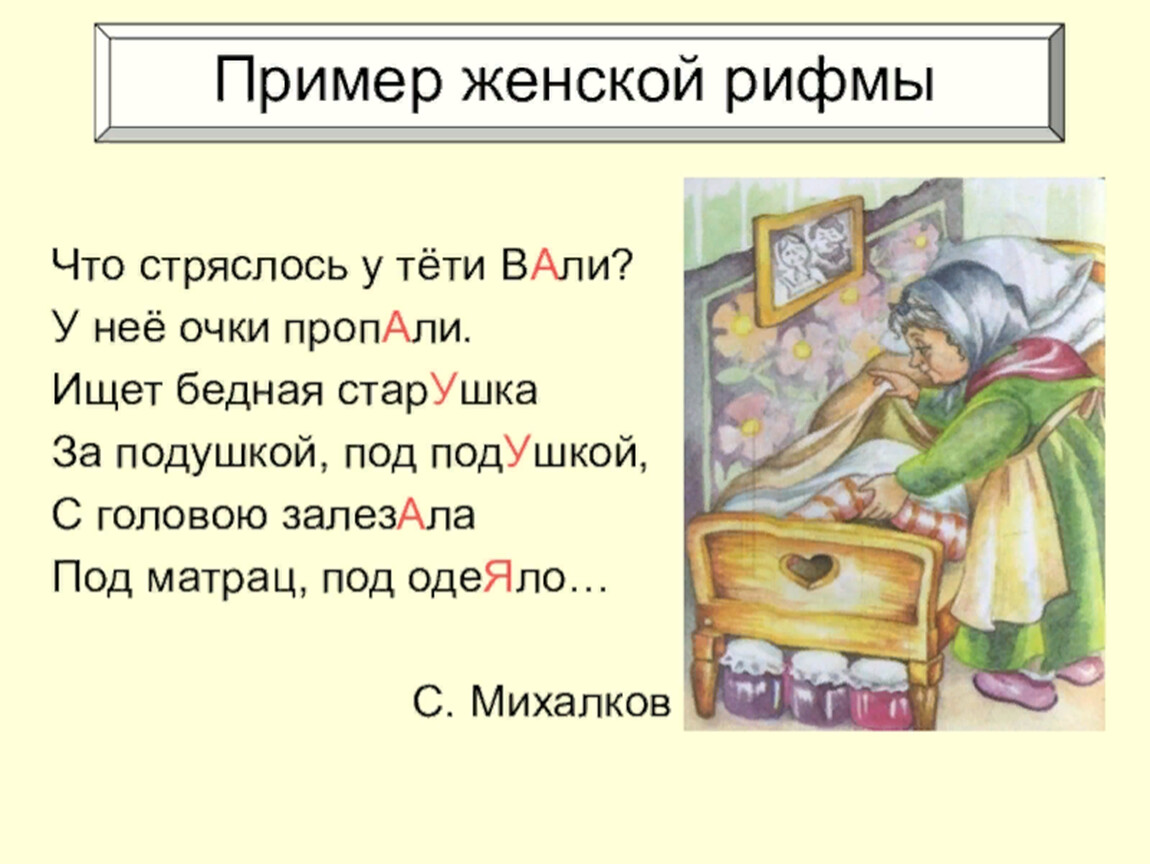 Пример женской рифмы

Что стряслось у тёти ВАли?
У неё очки пропАли.
Ищет бедная старУшка
За подушкой, под подУшкой,
С головою залезАла
Под матрац, под одеЯло…

С. Михалков